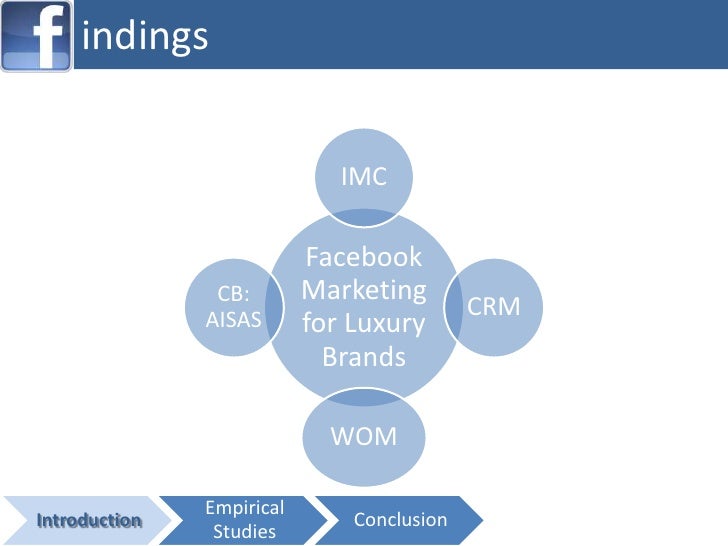 f indings

IMC

CB: AISAS

Facebook Marketing for Luxury Brands

CRM

WOM

Introduction

Empirical Studies

Conclusion